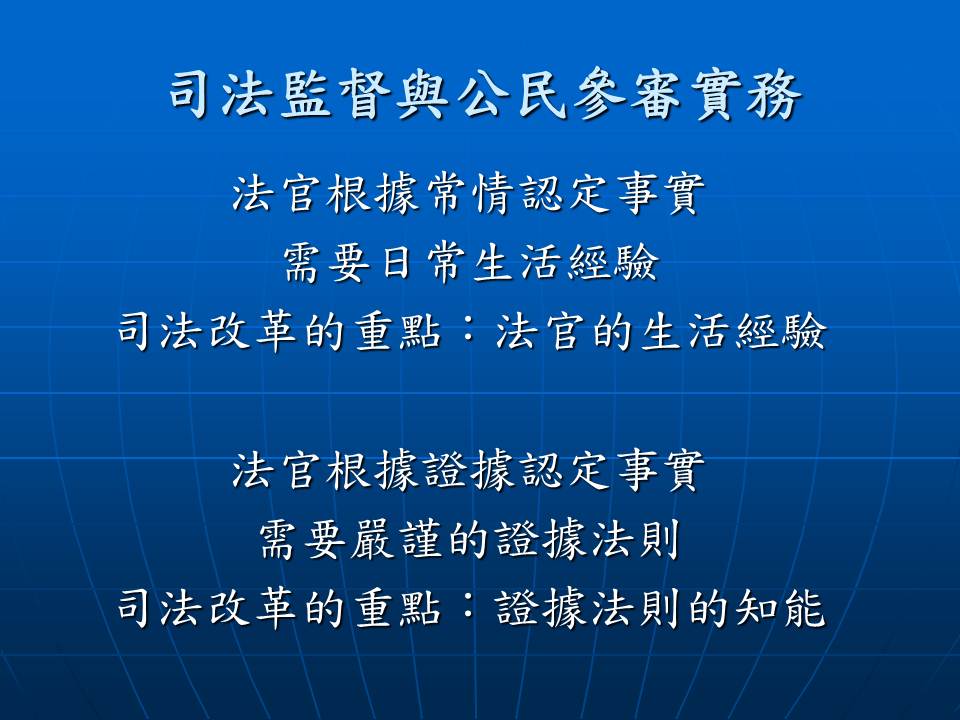 司法監督與公民參審實務

法官根據常情認定事實
需要日常生活經驗
司法改革的重點：法官的生活經驗

法官根據證據認定事實
需要嚴謹的證據法則
司法改革的重點：證據法則的知能